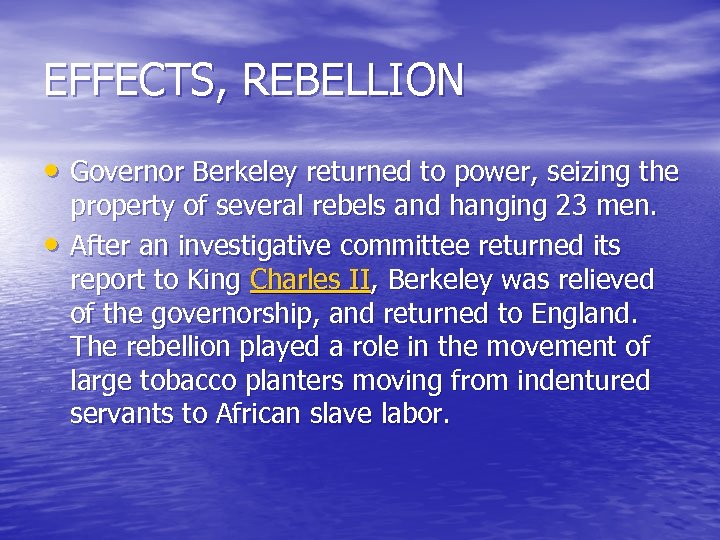 EFFECTS, REBELLION

• Governor Berkeley returned to power, seizing the property of several rebels and hanging 23 men.

• After an investigative committee returned its report to King Charles II, Berkeley was relieved of the governorship, and returned to England. The rebellion played a role in the movement of large tobacco planters moving from indentured servants to African slave labor.